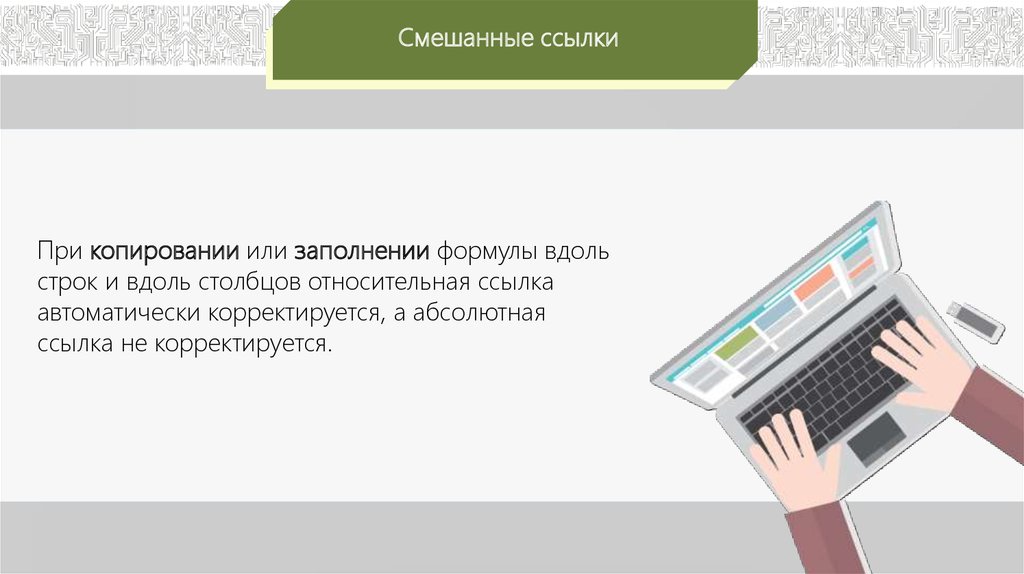 Смешанные ссылки

При копировании или заполнении формулы вдоль строк и вдоль столбцов относительная ссылка автоматически корректируется, а абсолютная ссылка не корректируется.